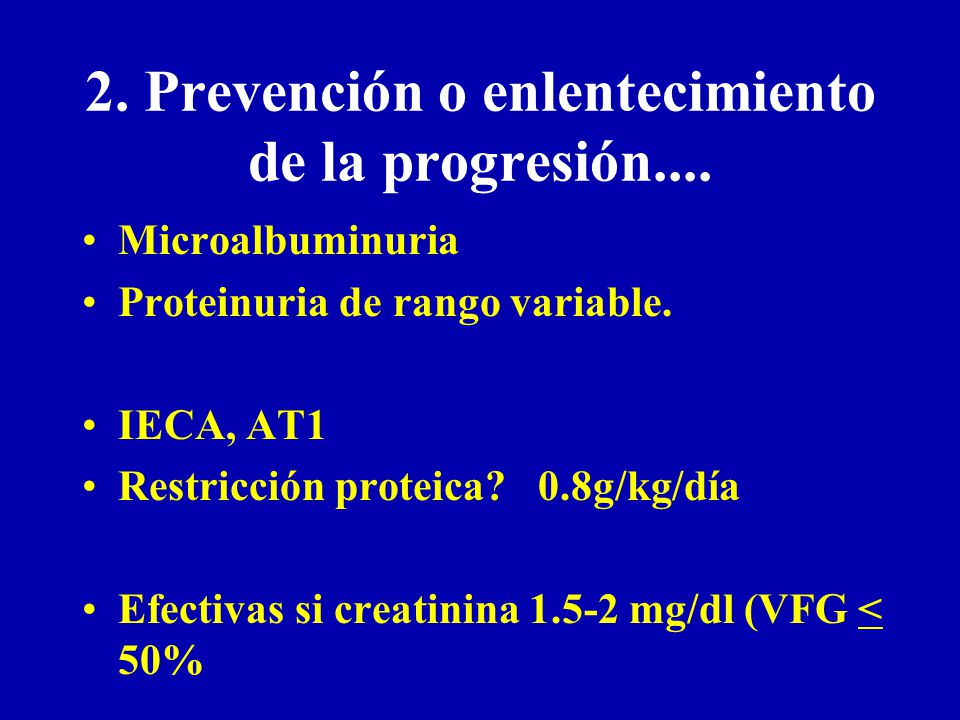 2. Prevención o enlentecimiento de la progresión....

• Microalbuminuria
• Proteinuria de rango variable.

• IECA, AT1
• Restricción proteica? 0.8g/kg/día

• Efectivas si creatinina 1.5-2 mg/dl (VFG $\leq$ 50%